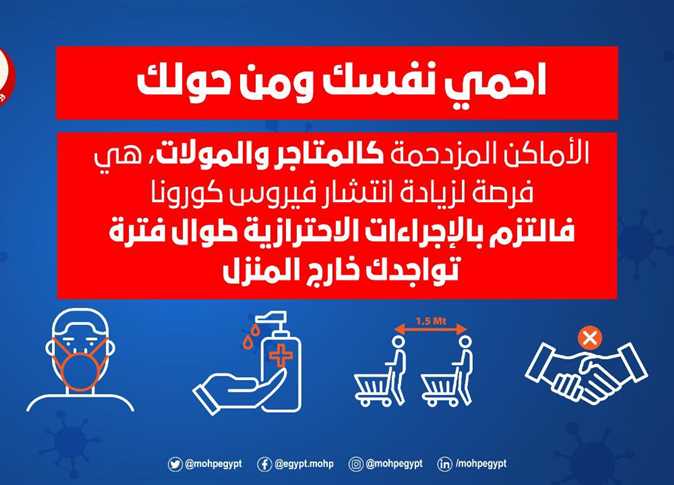 احمي نفسك ومن حولك

الأماكن المزدحمة كالمتاجر والمولات، هي فرصة لزيادة انتشار فيروس كورونا فالتزم بالإجراءات الاحترازية طوال فترة تواجدك خارج المنزل

1.5 Mt

@mohpegypt @egypt.mohp @mohpegypt /mohpegypt